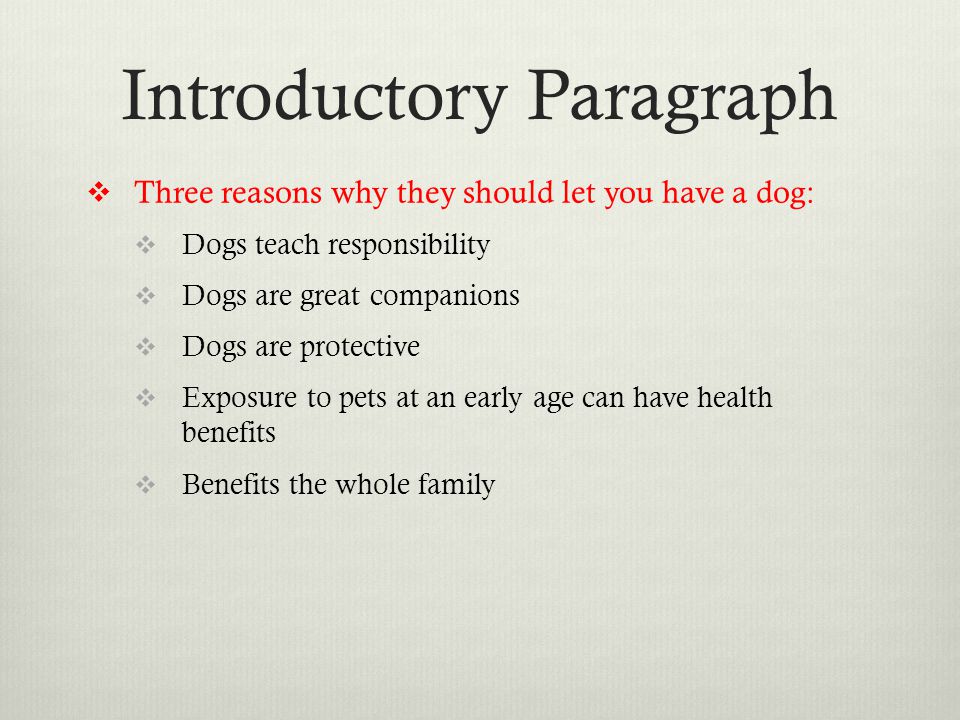 Introductory Paragraph

❖ Three reasons why they should let you have a dog:

❖ Dogs teach responsibility

❖ Dogs are great companions

❖ Dogs are protective

❖ Exposure to pets at an early age can have health benefits

❖ Benefits the whole family